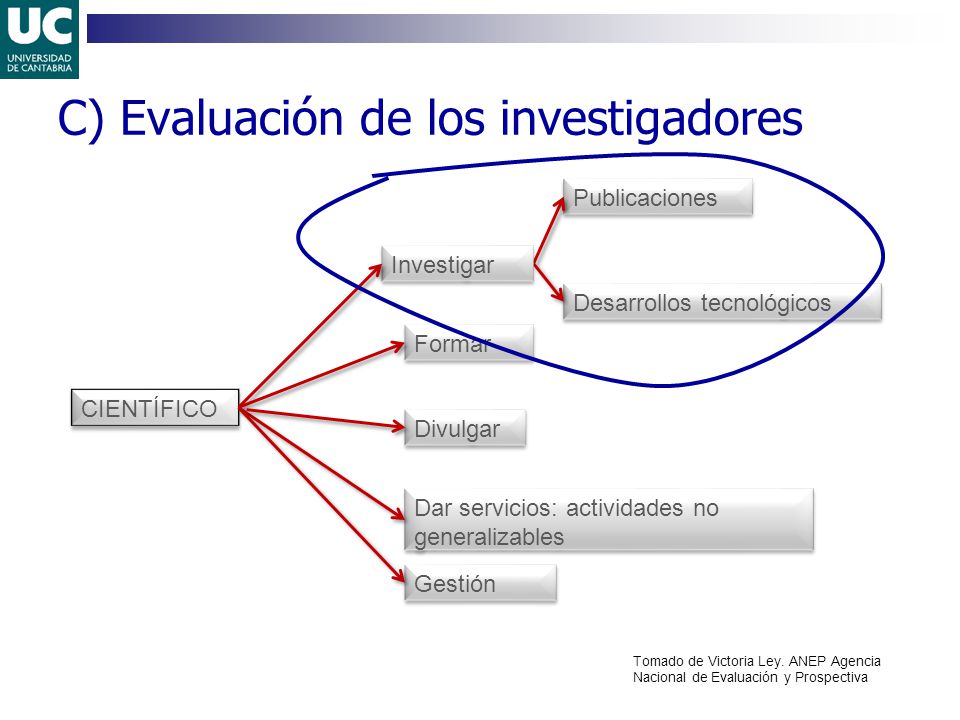 UC
UNIVERSIDAD DE CANTABRIA

C) Evaluación de los investigadores

CIENTÍFICO

Investigar

Publicaciones

Desarrollos tecnológicos

Formar

Divulgar

Dar servicios: actividades no generalizables

Gestión

Tomado de Victoria Ley. ANEP Agencia Nacional de Evaluación y Prospectiva